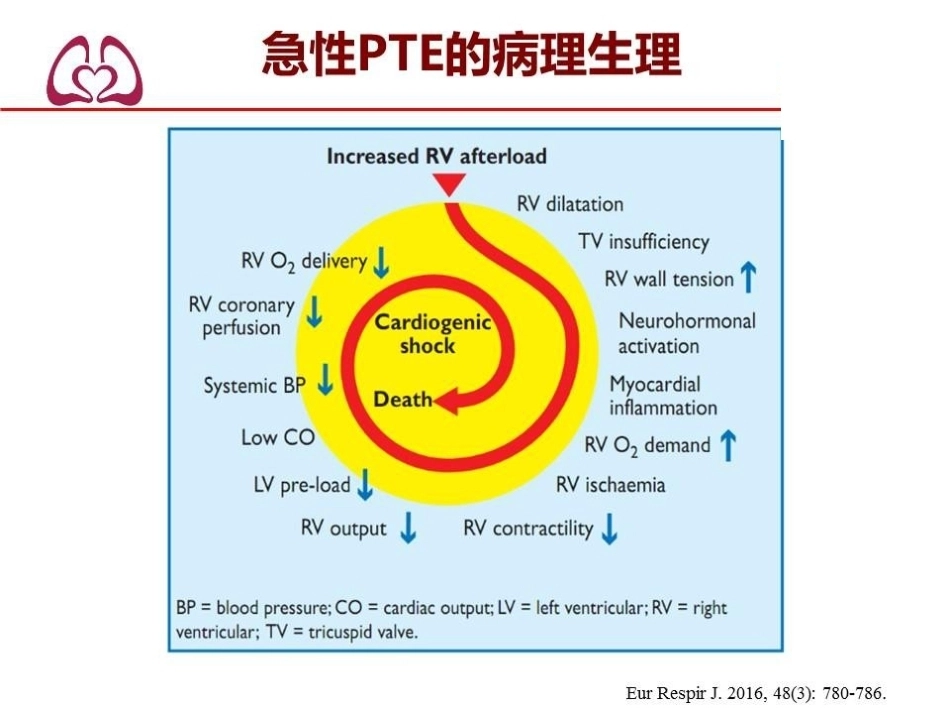 急性PTE的病理生理

Increased RV afterload

RV dilatation

TV insufficiency

RV wall tension ↑

Neurohormonal activation

Myocardial inflammation

RV $O_2$ demand ↑

RV ischaemia

RV contractility ↓

RV output ↓

LV pre-load ↓

Low CO

Systemic BP ↓

RV coronary perfusion ↓

RV $O_2$ delivery ↓

Cardiogenic shock

Death

BP = blood pressure; CO = cardiac output; LV = left ventricular; RV = right ventricular; TV = tricuspid valve.

Eur Respir J. 2016, 48(3): 780-786.